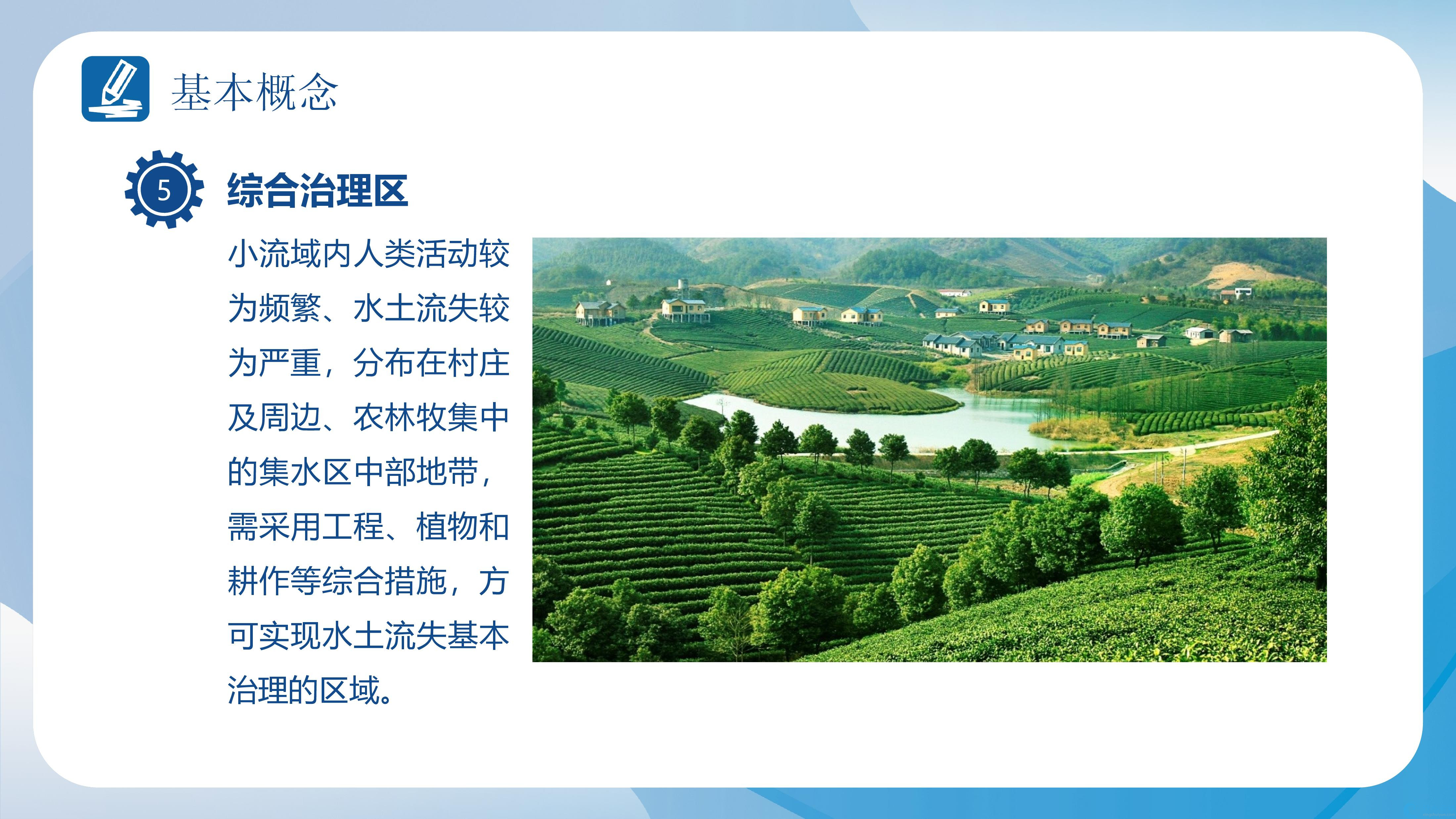 基本概念

5 综合治理区

小流域内人类活动较为频繁、水土流失较为严重，分布在村庄及周边、农林牧集中的集水区中部地带，需采用工程、植物和耕作等综合措施，方可实现水土流失基本治理的区域。